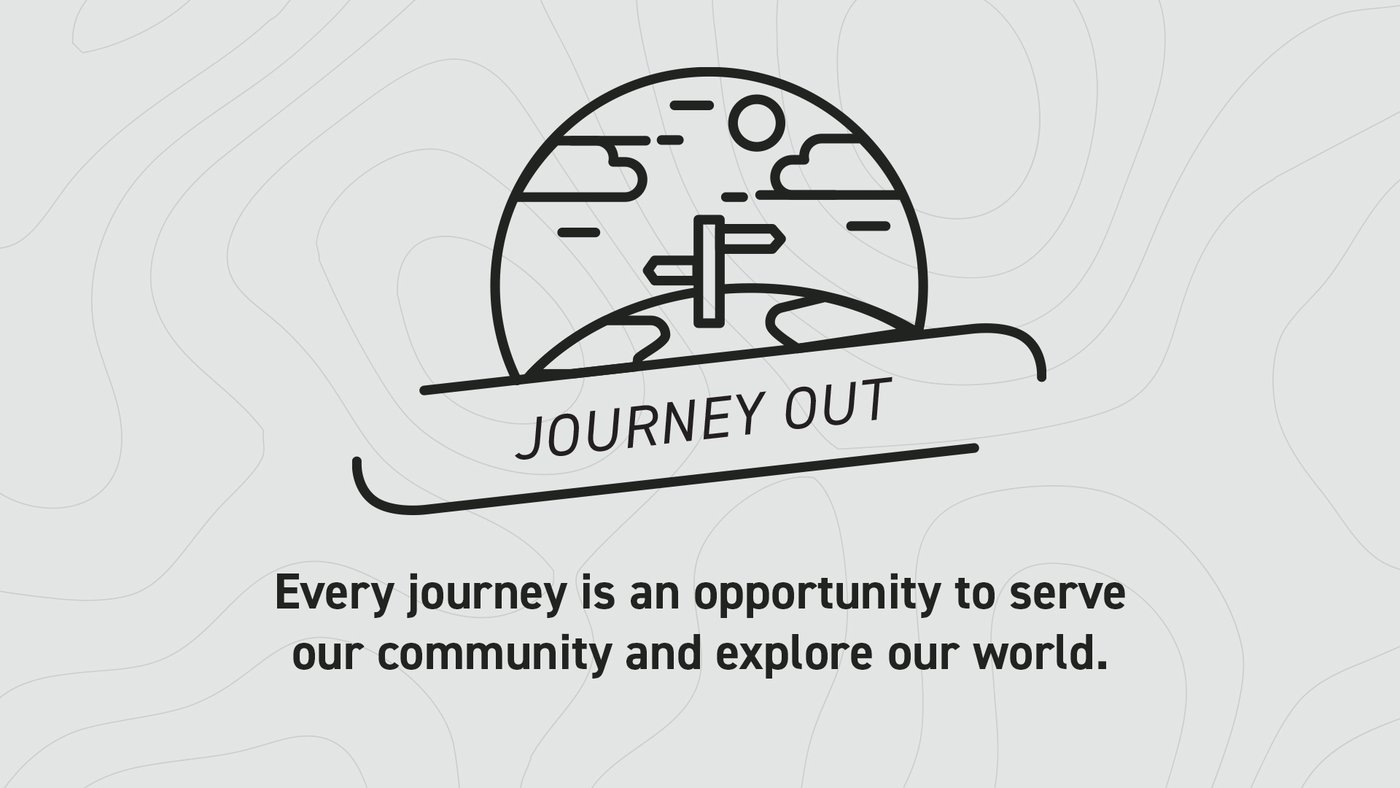 JOURNEY OUT

Every journey is an opportunity to serve our community and explore our world.